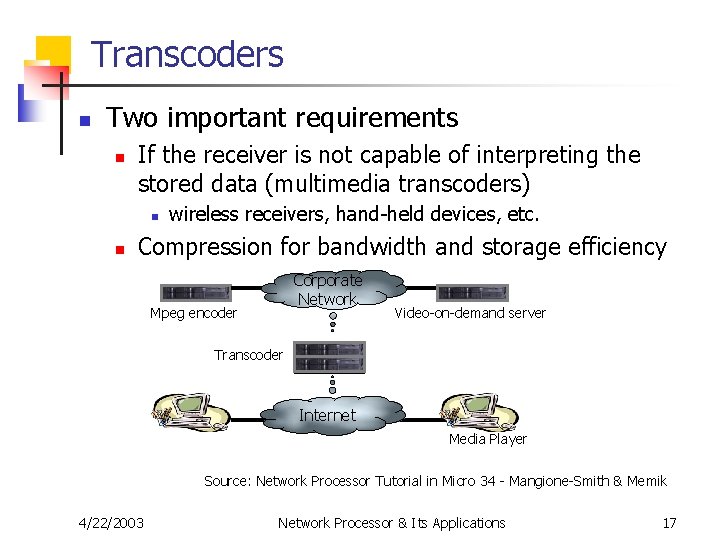 Transcoders

Two important requirements

If the receiver is not capable of interpreting the stored data (multimedia transcoders)

wireless receivers, hand-held devices, etc.

Compression for bandwidth and storage efficiency

Corporate Network

Mpeg encoder

Video-on-demand server

Transcoder

Internet

Media Player

Source: Network Processor Tutorial in Micro 34 - Mangione-Smith & Memik

4/22/2003

Network Processor & Its Applications

17